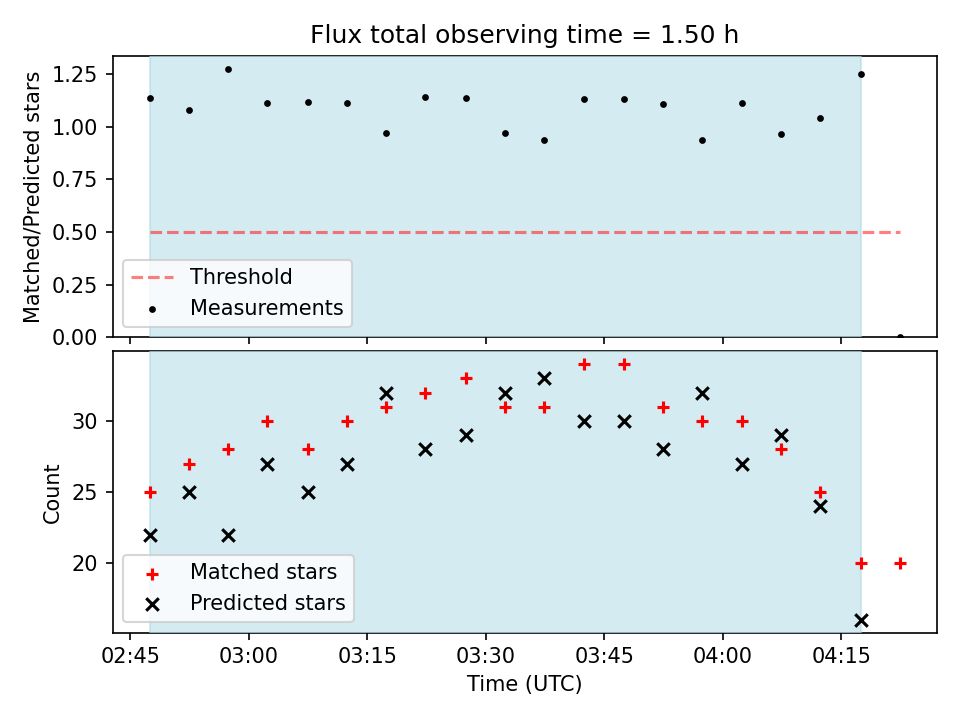 Flux total observing time = 1.50 h

Matched/Predicted stars
1.25
1.00
0.75
0.50
0.25
0.00

Threshold
Measurements

Count
30
25
20

Matched stars
Predicted stars

02:45
03:00
03:15
03:30
03:45
04:00
04:15
Time (UTC)